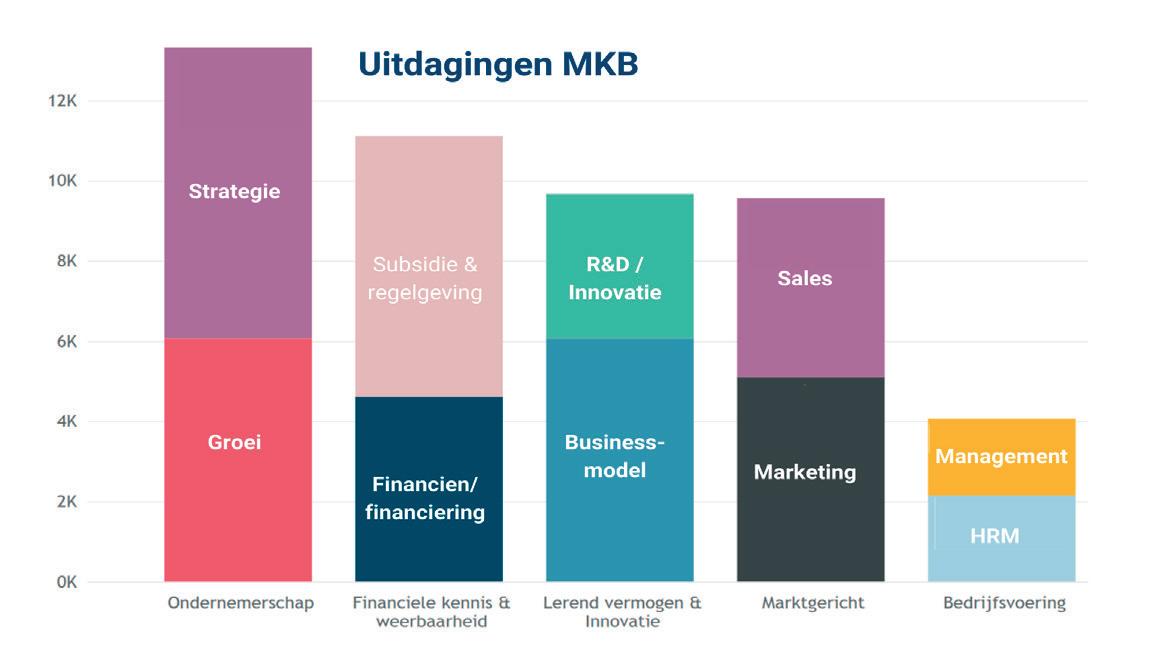 Uitdagingen MKB

12K
10K
8K
6K
4K
2K
0K

Strategie
Groei
Subsidie & regelgeving
Financien/ financiering
R&D / Innovatie
Business-model
Sales
Marketing
Management
HRM

Ondernemerschap
Financiele kennis & weerbaarheid
Lerend vermogen & Innovatie
Marktgericht
Bedrijfsvoering